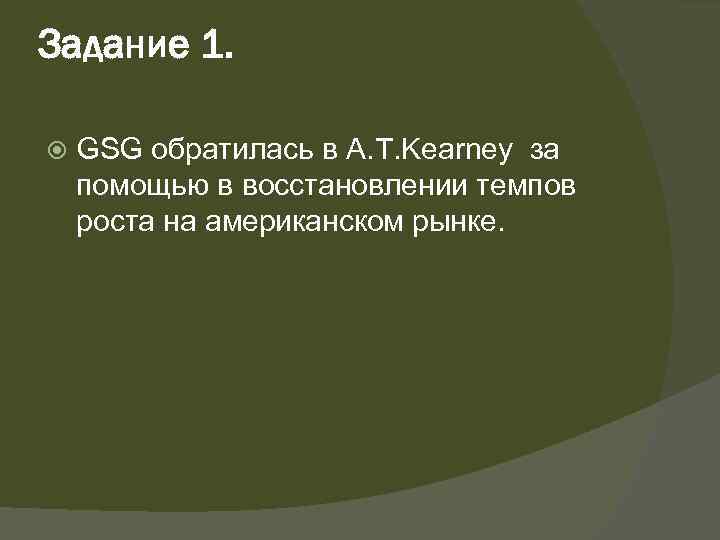 Задание 1.

GSG обратилась в A.T.Kearney за помощью в восстановлении темпов роста на американском рынке.